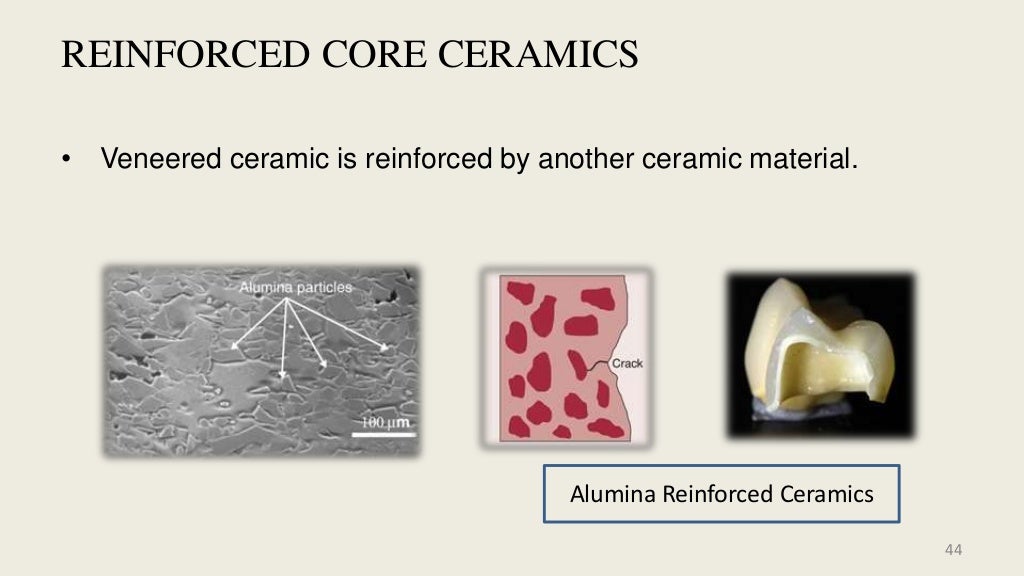 REINFORCED CORE CERAMICS

• Veneered ceramic is reinforced by another ceramic material.

Alumina particles

100 μm

Crack

Alumina Reinforced Ceramics

44